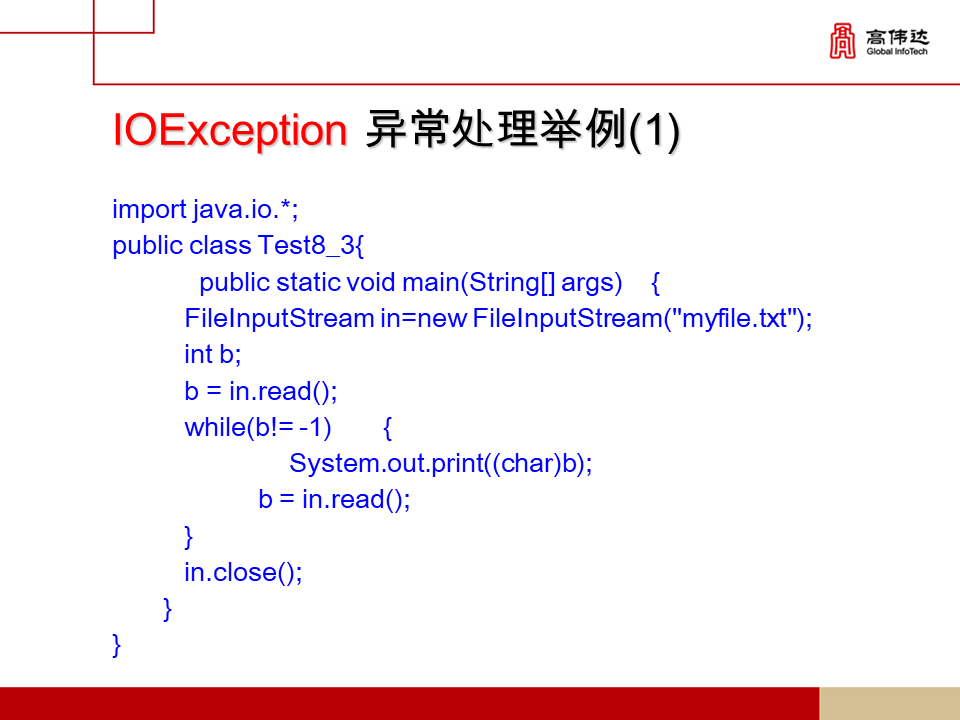 高伟达
Global InfoTech

IOException 异常处理举例(1)

import java.io.*;
public class Test8_3{
public static void main(String[] args) {
FileInputStream in=new FileInputStream("myfile.txt");
int b;
b = in.read();
while(b!= -1) {
System.out.print((char)b);
b = in.read();
}
in.close();
}
}